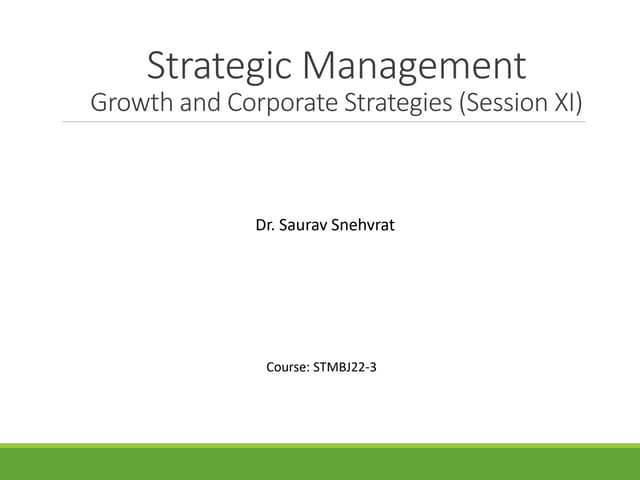 Strategic Management
Growth and Corporate Strategies (Session XI)

Dr. Saurav Snehvrat

Course: STMBJ22-3